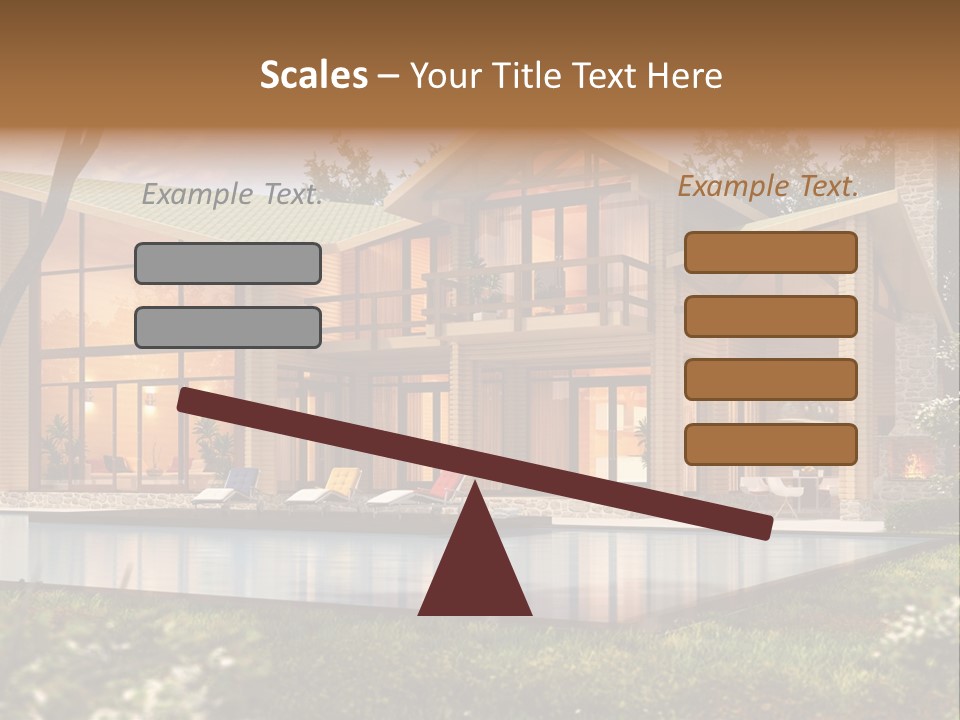 Scales – Your Title Text Here

Example Text.

Example Text.